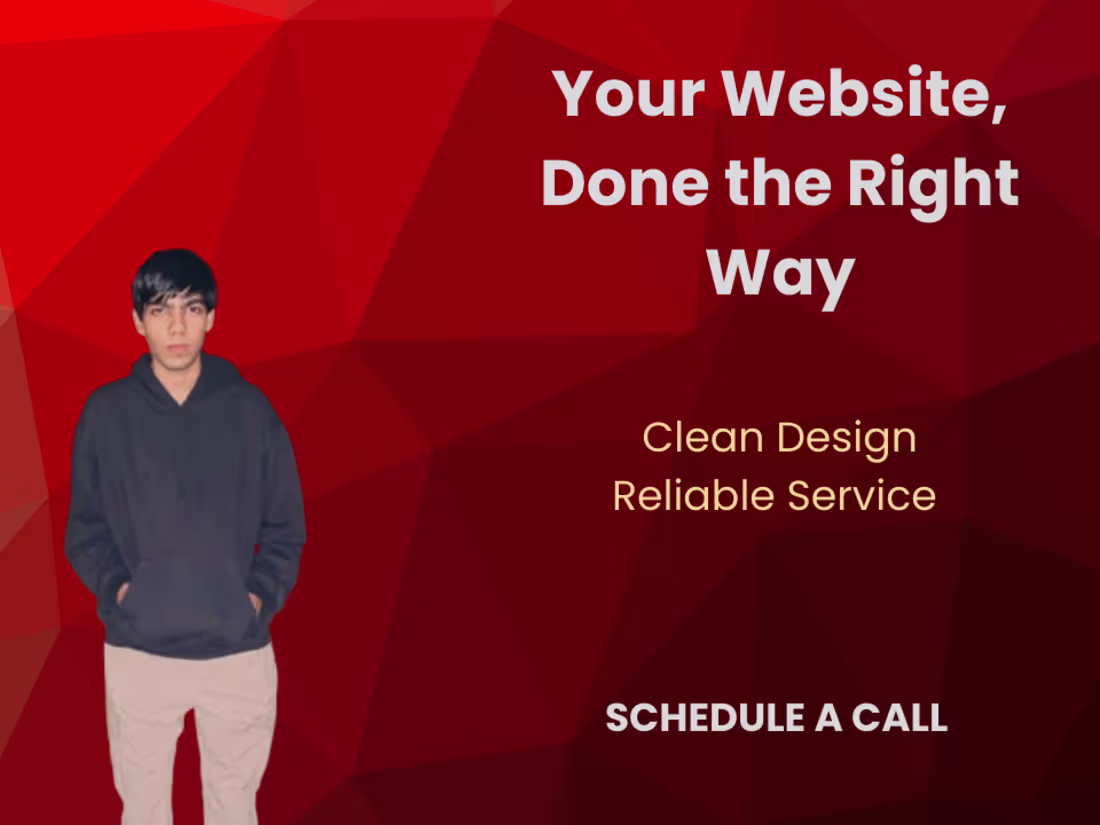 Your Website, Done the Right Way

Clean Design
Reliable Service

SCHEDULE A CALL